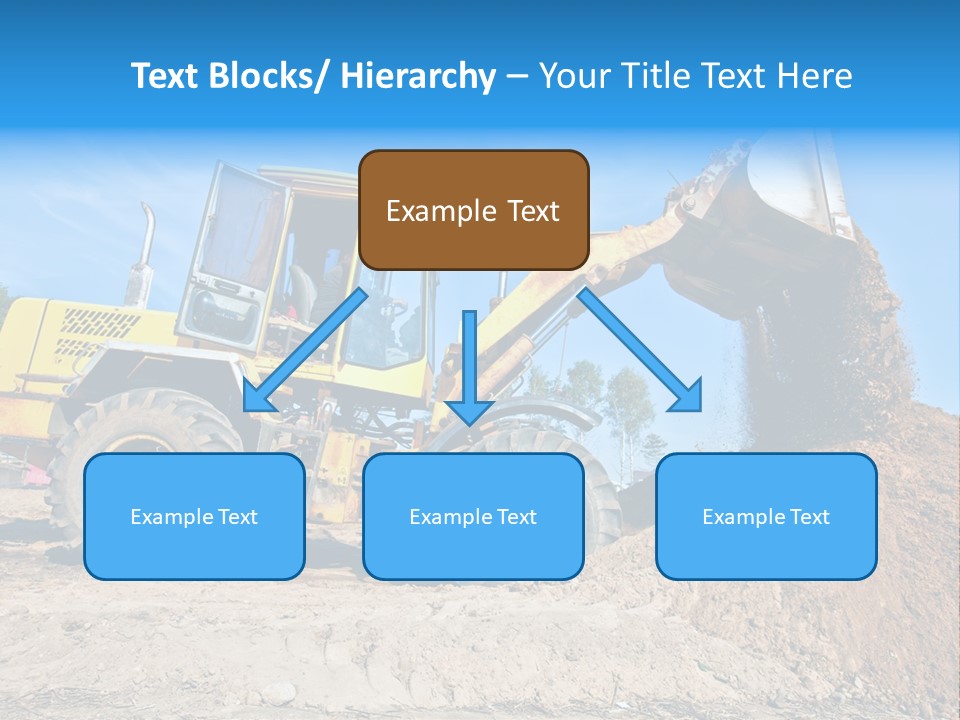 Text Blocks/ Hierarchy – Your Title Text Here

Example Text

Example Text

Example Text

Example Text